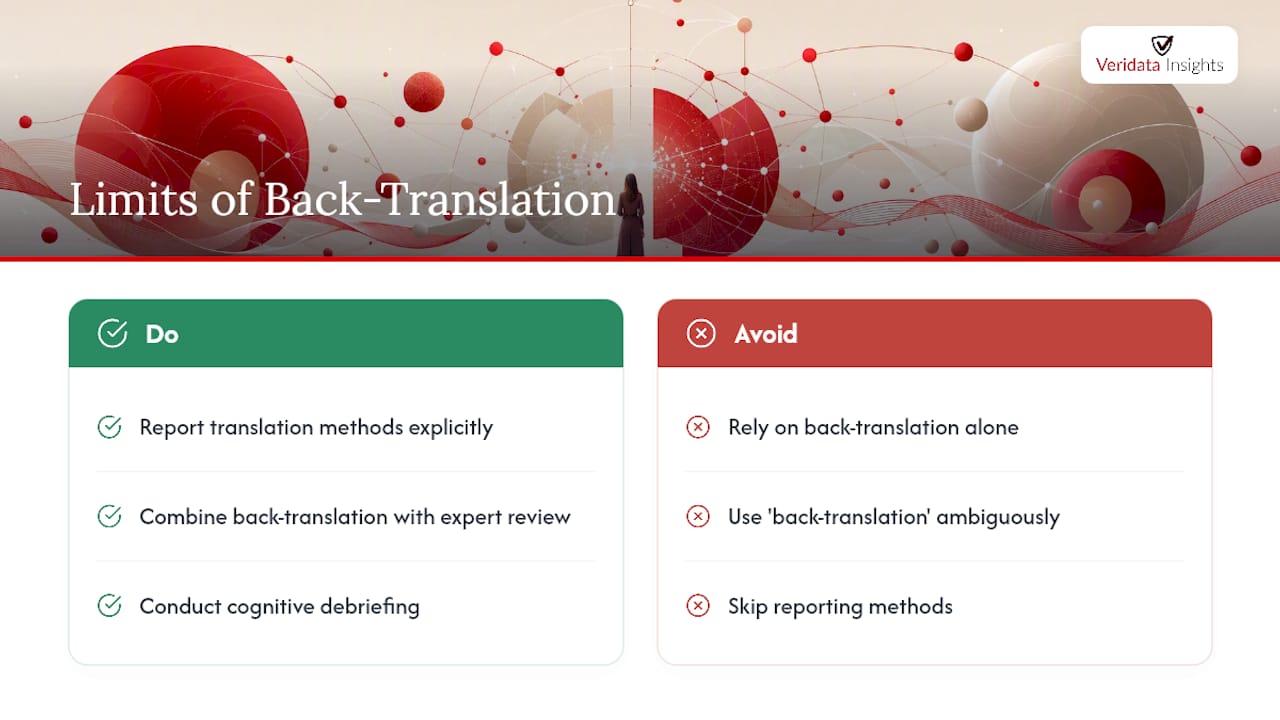 Veridata Insights

Limits of Back-Translation

Do

Report translation methods explicitly

Combine back-translation with expert review

Conduct cognitive debriefing

Avoid

Rely on back-translation alone

Use 'back-translation' ambiguously

Skip reporting methods